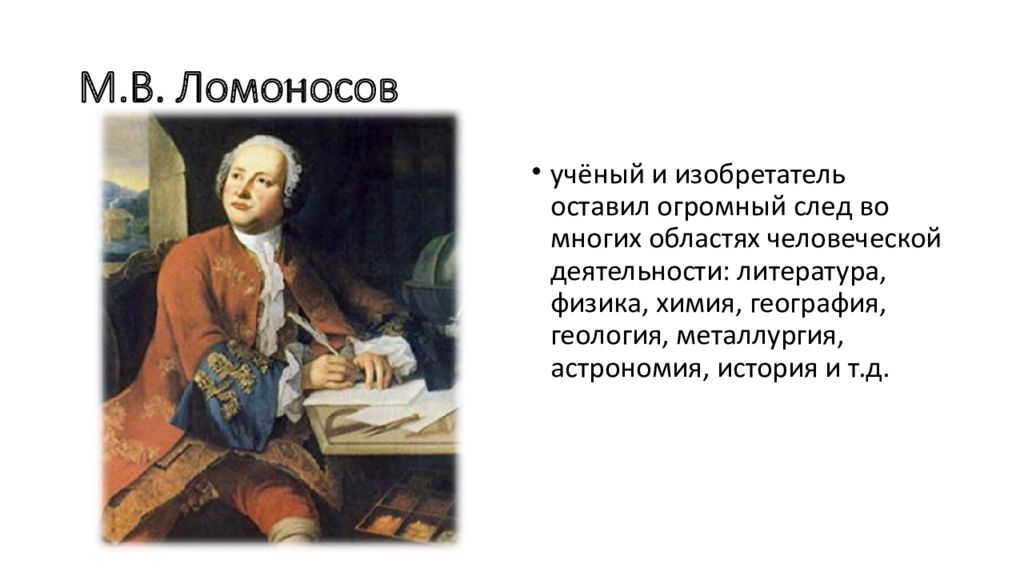 М.В. Ломоносов

• учёный и изобретатель оставил огромный след во многих областях человеческой деятельности: литература, физика, химия, география, геология, металлургия, астрономия, история и т.д.